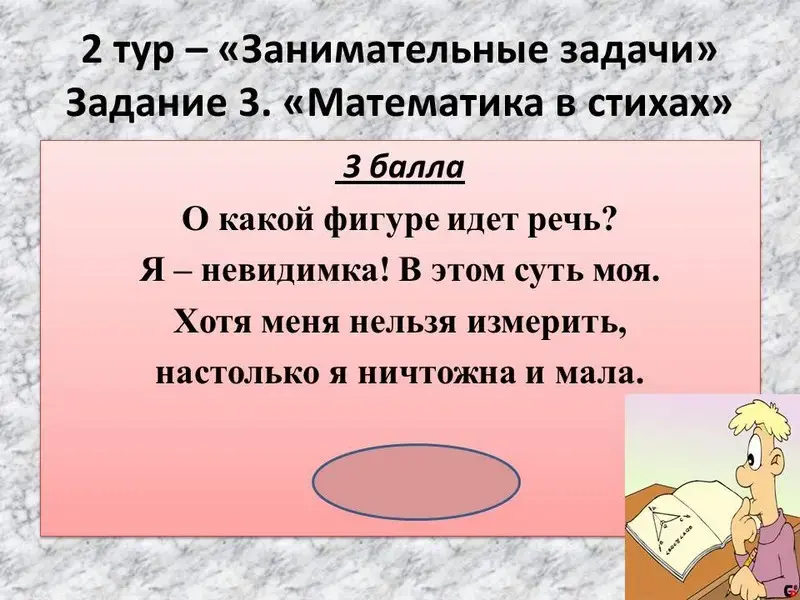 2 тур – «Занимательные задачи»
Задание 3. «Математика в стихах»

3 балла

О какой фигуре идет речь?

Я – невидимка! В этом суть моя.

Хотя меня нельзя измерить,

настолько я ничтожна и мала.